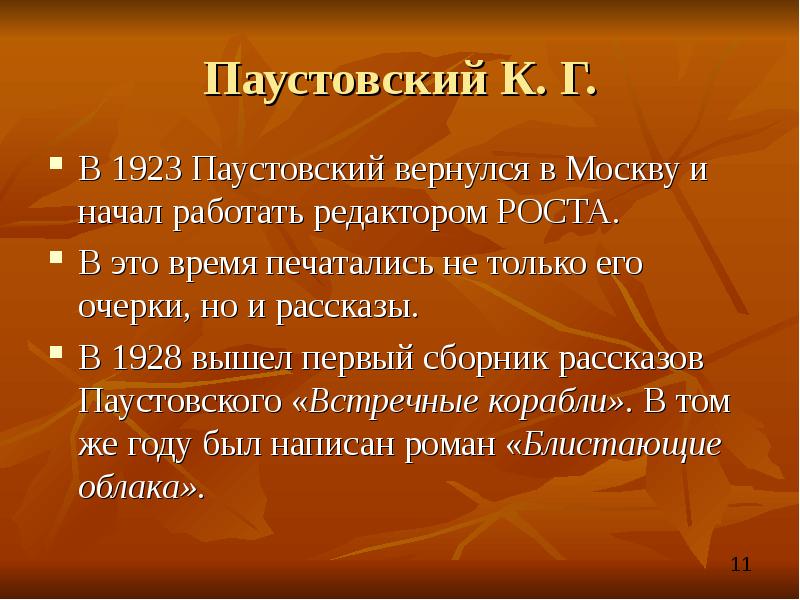 Паустовский К. Г.

- В 1923 Паустовский вернулся в Москву и начал работать редактором РОСТА.
- В это время печатались не только его очерки, но и рассказы.
- В 1928 вышел первый сборник рассказов Паустовского «Встречные корабли». В том же году был написан роман «Блистающие облака».

11